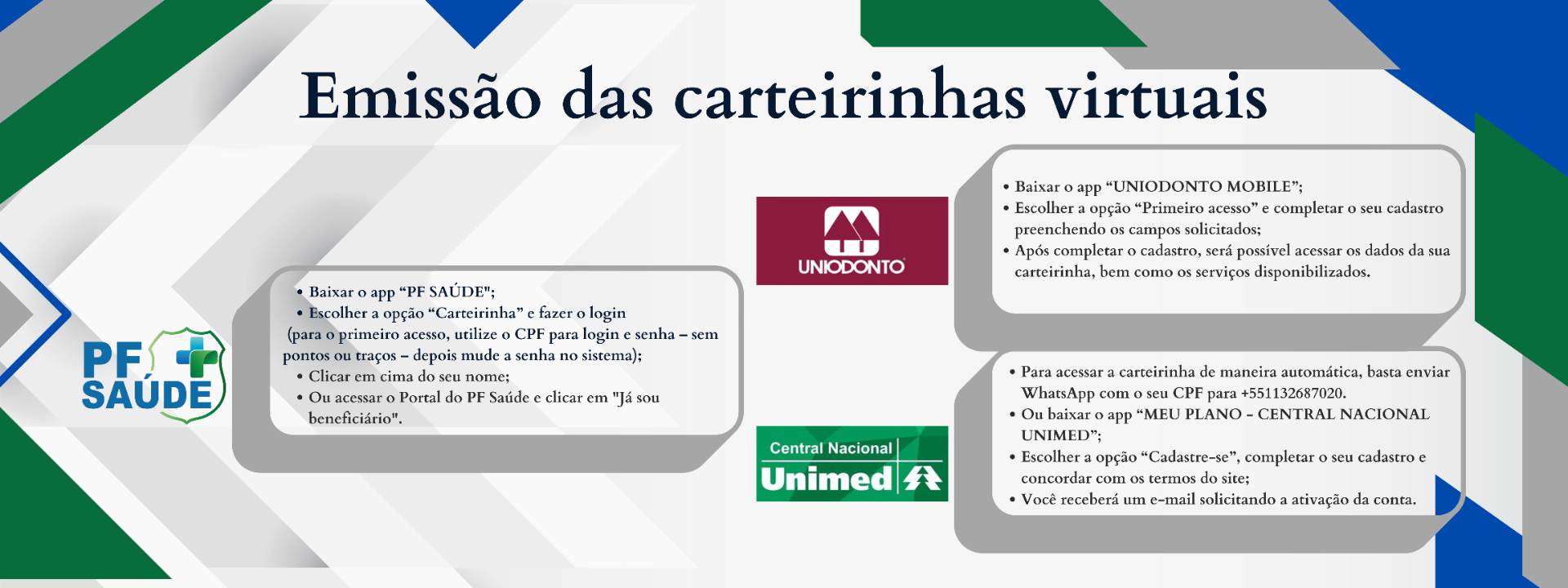 Emissão das carteirinhas virtuais

PF SAÚDE

• Baixar o app “PF SAÚDE";
• Escolher a opção “Carteirinha” e fazer o login (para o primeiro acesso, utilize o CPF para login e senha – sem pontos ou traços – depois mude a senha no sistema);
• Clicar em cima do seu nome;
• Ou acessar o Portal do PF Saúde e clicar em "Já sou beneficiário".

UNIODONTO

• Baixar o app “UNIODONTO MOBILE”;
• Escolher a opção “Primeiro acesso” e completar o seu cadastro preenchendo os campos solicitados;
• Após completar o cadastro, será possível acessar os dados da sua carteirinha, bem como os serviços disponibilizados.

Central Nacional Unimed

• Para acessar a carteirinha de maneira automática, basta enviar WhatsApp com o seu CPF para +551132687020.
• Ou baixar o app “MEU PLANO - CENTRAL NACIONAL UNIMED”;
• Escolher a opção “Cadastre-se”, completar o seu cadastro e concordar com os termos do site;
• Você receberá um e-mail solicitando a ativação da conta.